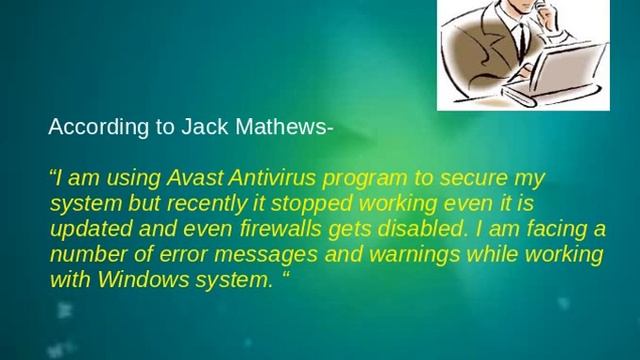 According to Jack Mathews-

“I am using Avast Antivirus program to secure my system but recently it stopped working even it is updated and even firewalls gets disabled. I am facing a number of error messages and warnings while working with Windows system. “